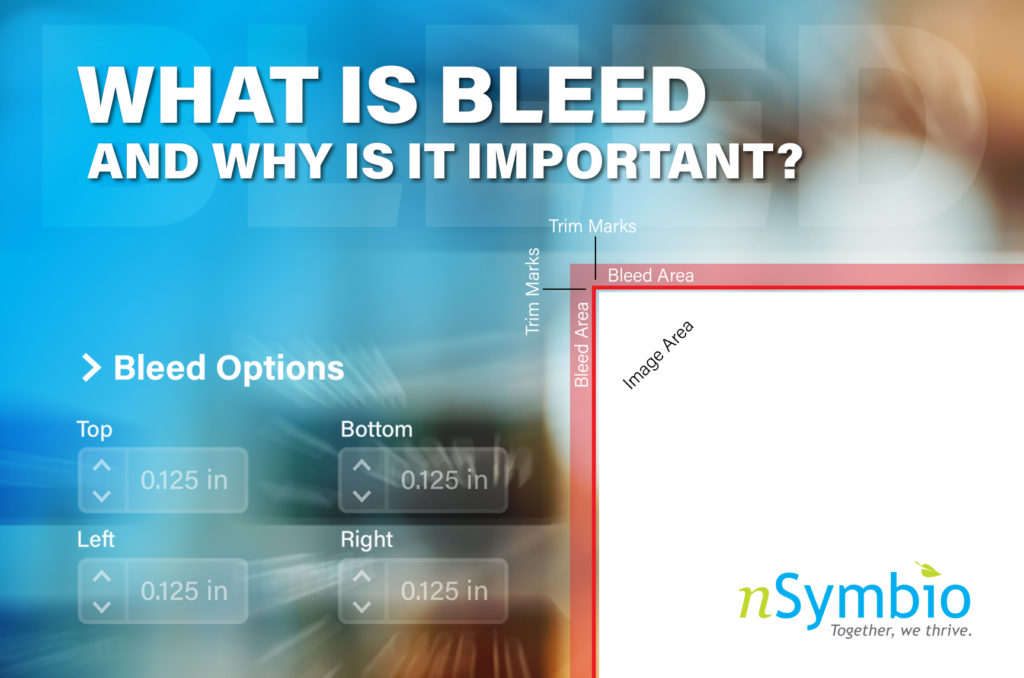 BLEED

WHAT IS BLEED
AND WHY IS IT IMPORTANT?

Trim Marks
Trim Marks
Bleed Area
Bleed Area
Image Area

> Bleed Options

Top
0.125 in

Bottom
0.125 in

Left
0.125 in

Right
0.125 in

nSymbio
Together, we thrive.